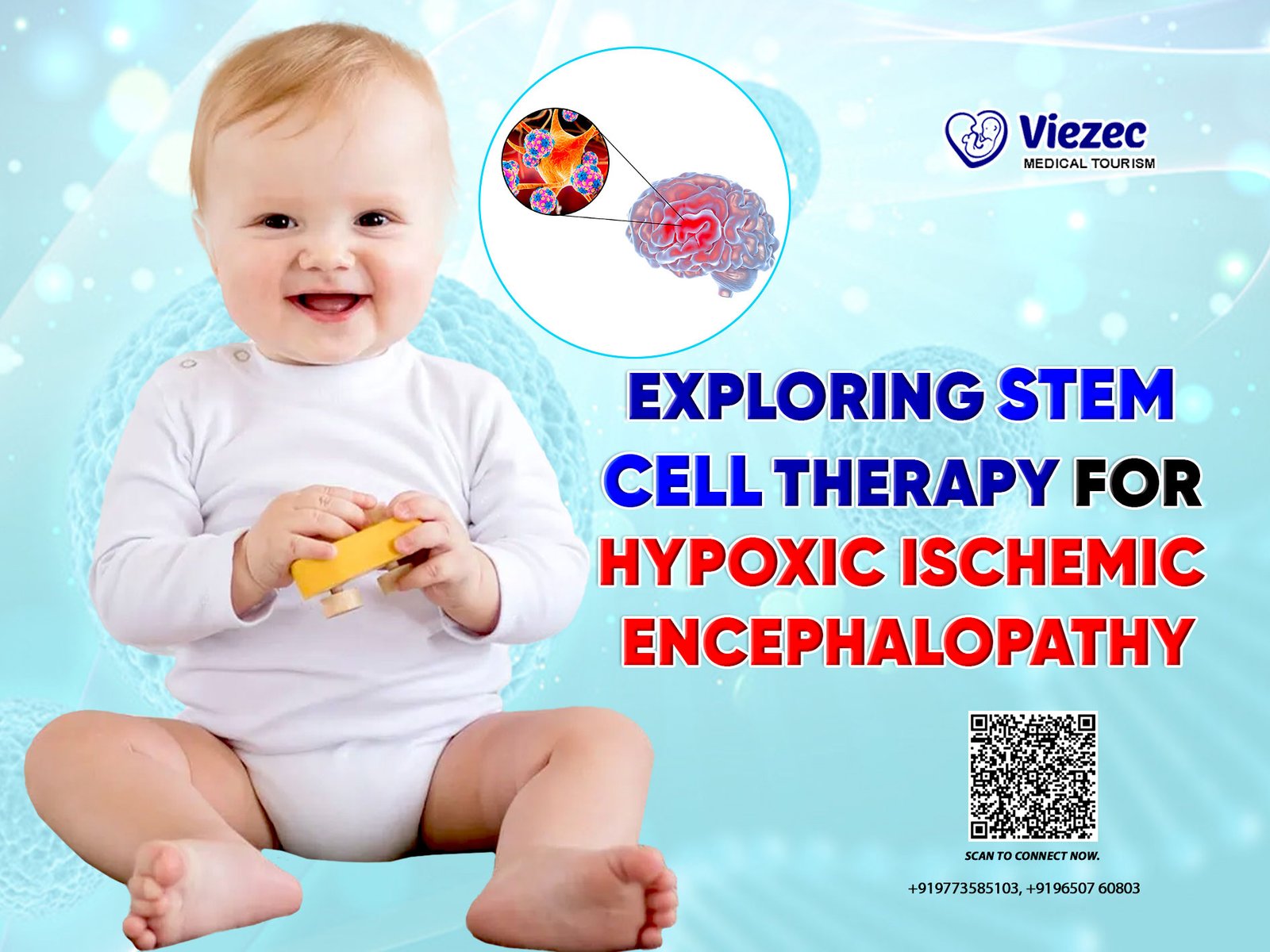 Viezec
MEDICAL TOURISM

EXPLORING STEM CELL THERAPY FOR HYPOXIC ISCHEMIC ENCEPHALOPATHY

SCAN TO CONNECT NOW.

+919773585103, +9196507 60803